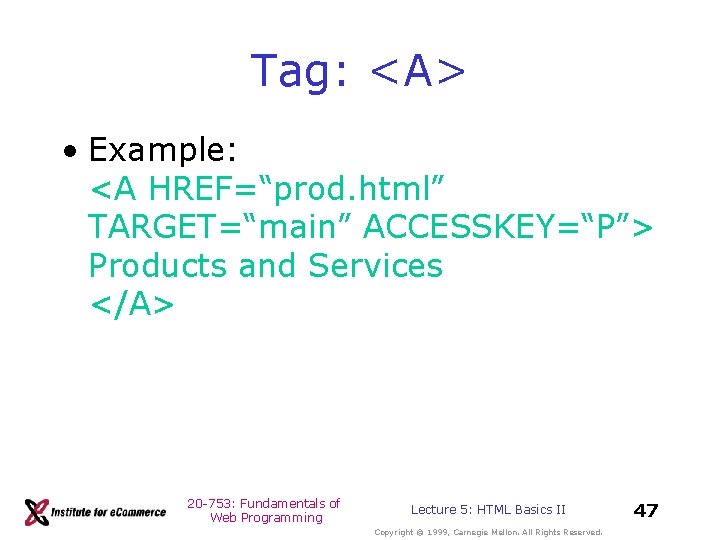 Tag: <A>

• Example:
<A HREF=“prod.html” TARGET=“main” ACCESSKEY=“P”>
Products and Services
</A>

Institute for eCommerce

20-753: Fundamentals of Web Programming

Lecture 5: HTML Basics II

47

Copyright © 1999, Carnegie Mellon. All Rights Reserved.